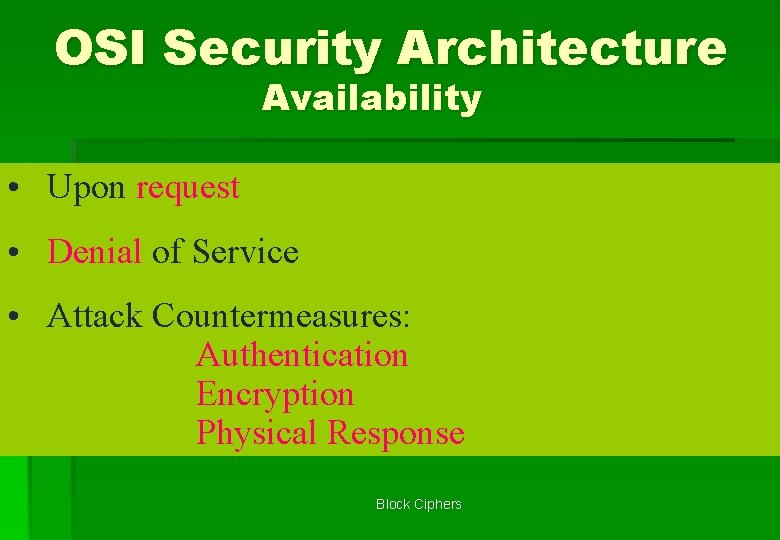 OSI Security Architecture
Availability

• Upon request

• Denial of Service

• Attack Countermeasures:
Authentication
Encryption
Physical Response

Block Ciphers